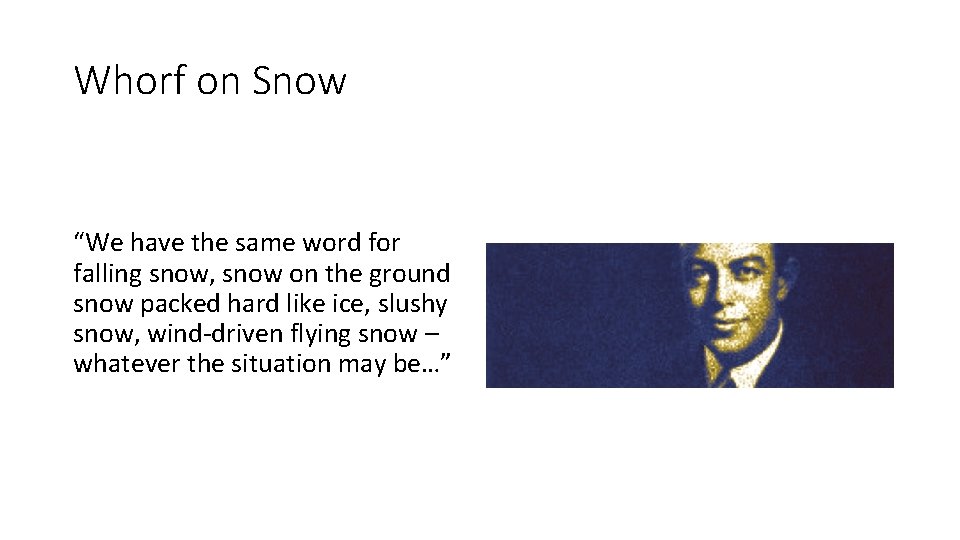 Whorf on Snow

“We have the same word for falling snow, snow on the ground snow packed hard like ice, slushy snow, wind-driven flying snow – whatever the situation may be…”